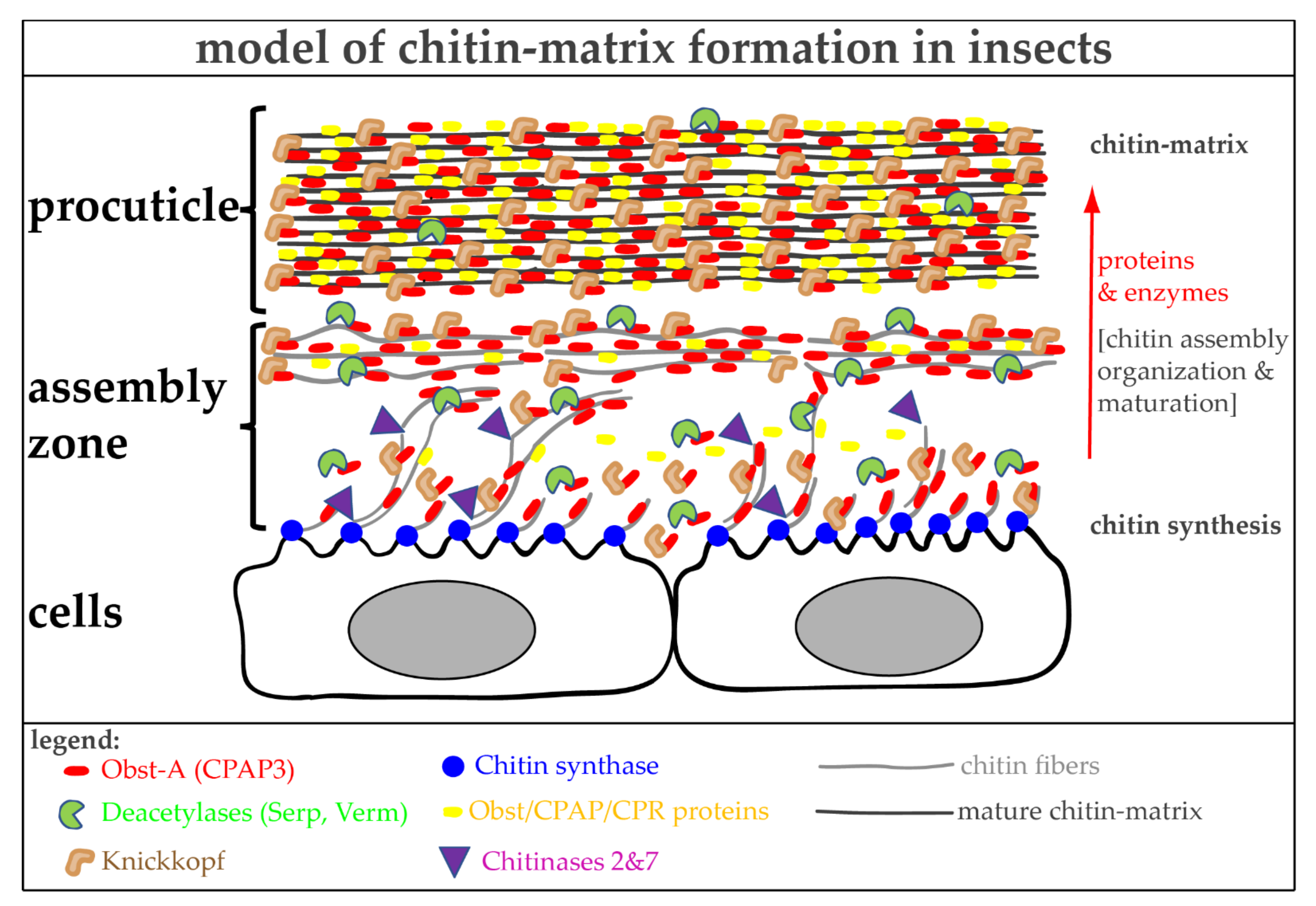 model of chitin-matrix formation in insects

procuticle

assembly zone

cells

chitin-matrix

proteins & enzymes

[chitin assembly organization & maturation]

chitin synthesis

legend:

Obst-A (CPAP3)

Deacetylases (Serp, Verm)

Knickkopf

Chitin synthase

Obst/CPAP/CPR proteins

Chitinases 2&7

chitin fibers

mature chitin-matrix